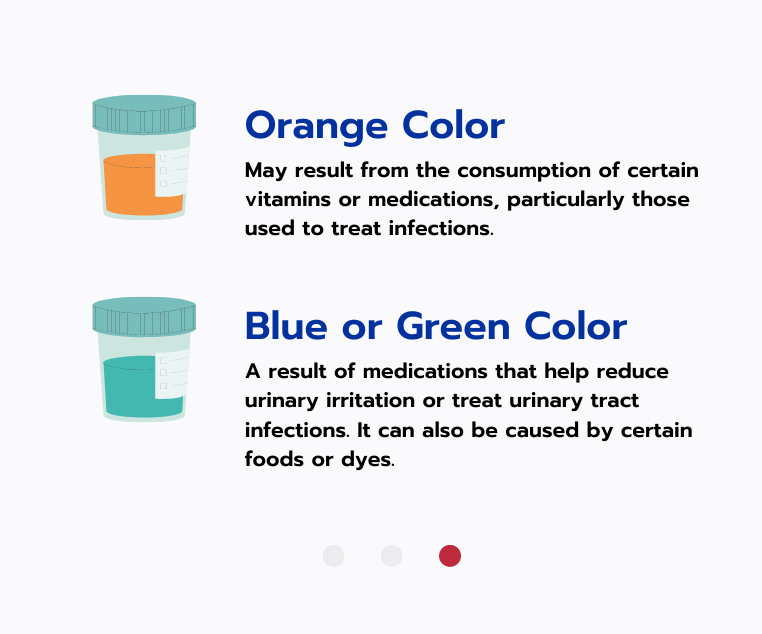 Orange Color

May result from the consumption of certain vitamins or medications, particularly those used to treat infections.

Blue or Green Color

A result of medications that help reduce urinary irritation or treat urinary tract infections. It can also be caused by certain foods or dyes.